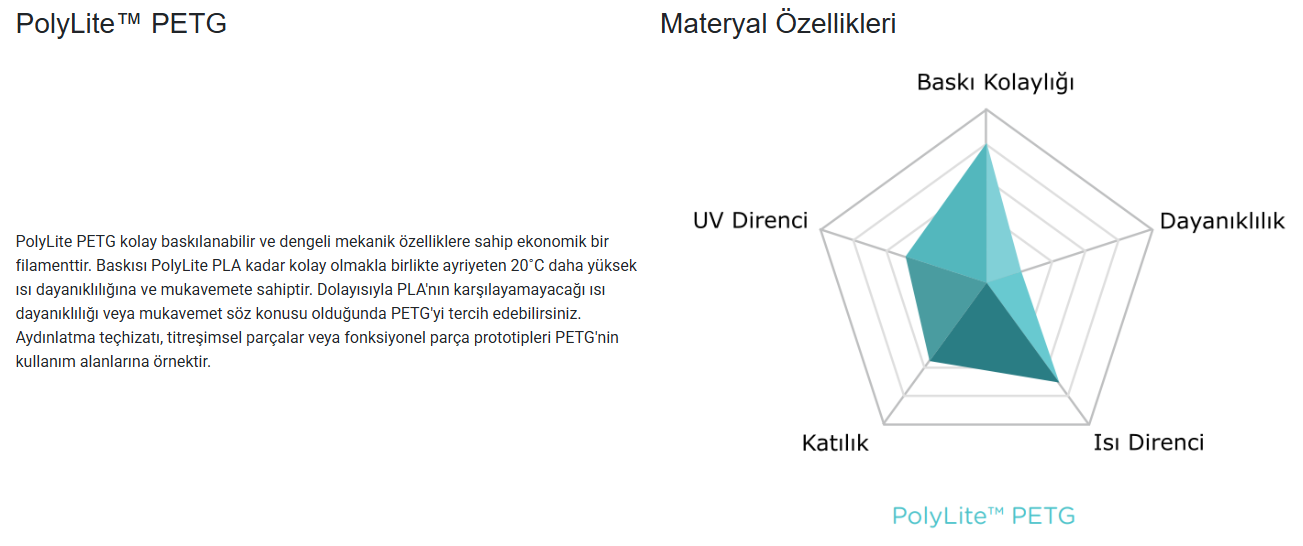 PolyLite™ PETG

PolyLite PETG kolay baskılanabilir ve dengeli mekanik özelliklere sahip ekonomik bir filamenttir. Baskısı PolyLite PLA kadar kolay olmakla birlikte ayriyeten 20˚C daha yüksek ısı dayanıklılığına ve mukavemete sahiptir. Dolayısıyla PLA'nın karşılayamayacağı ısı dayanıklılığı veya mukavemet söz konusu olduğunda PETG'yi tercih edebilirsiniz. Aydınlatma teçhizatı, titreşimsel parçalar veya fonksiyonel parça prototipleri PETG'nin kullanım alanlarına örnektir.

Materyal Özellikleri

Baskı Kolaylığı
Dayanıklılık
Isı Direnci
Katılık
UV Direnci

PolyLite™ PETG